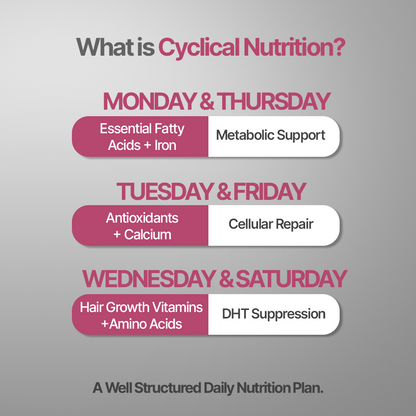 What is Cyclical Nutrition?

MONDAY & THURSDAY

Essential Fatty Acids + Iron

Metabolic Support

TUESDAY & FRIDAY

Antioxidants + Calcium

Cellular Repair

WEDNESDAY & SATURDAY

Hair Growth Vitamins +Amino Acids

DHT Suppression

A Well Structured Daily Nutrition Plan.